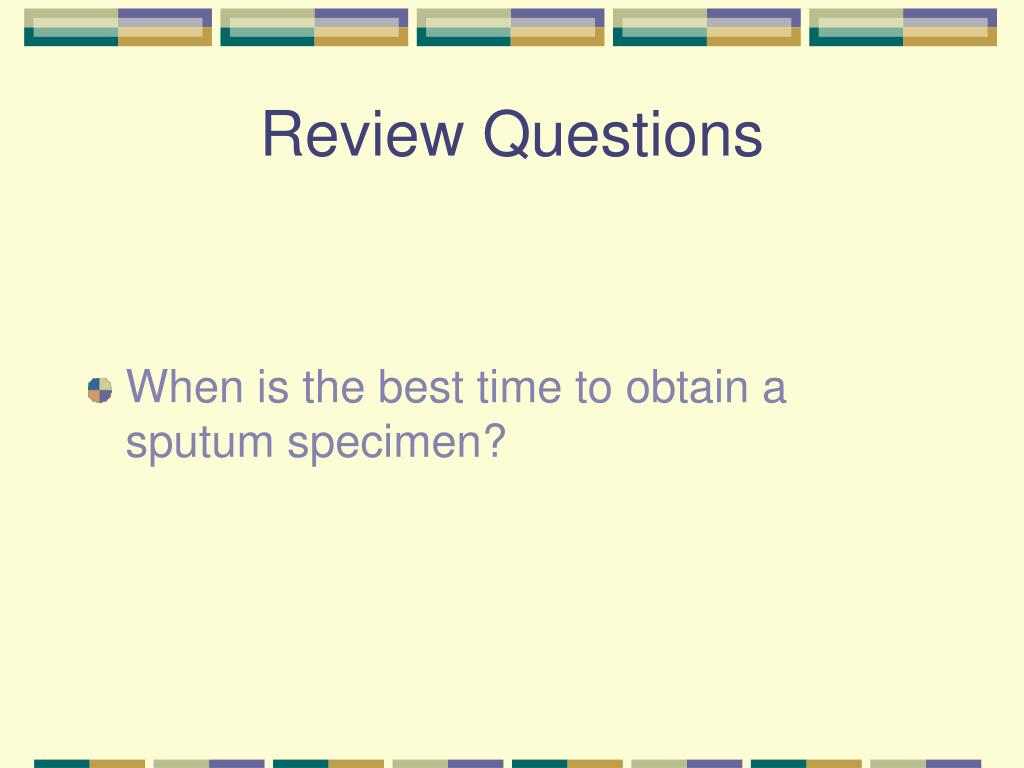 Review Questions

When is the best time to obtain a sputum specimen?